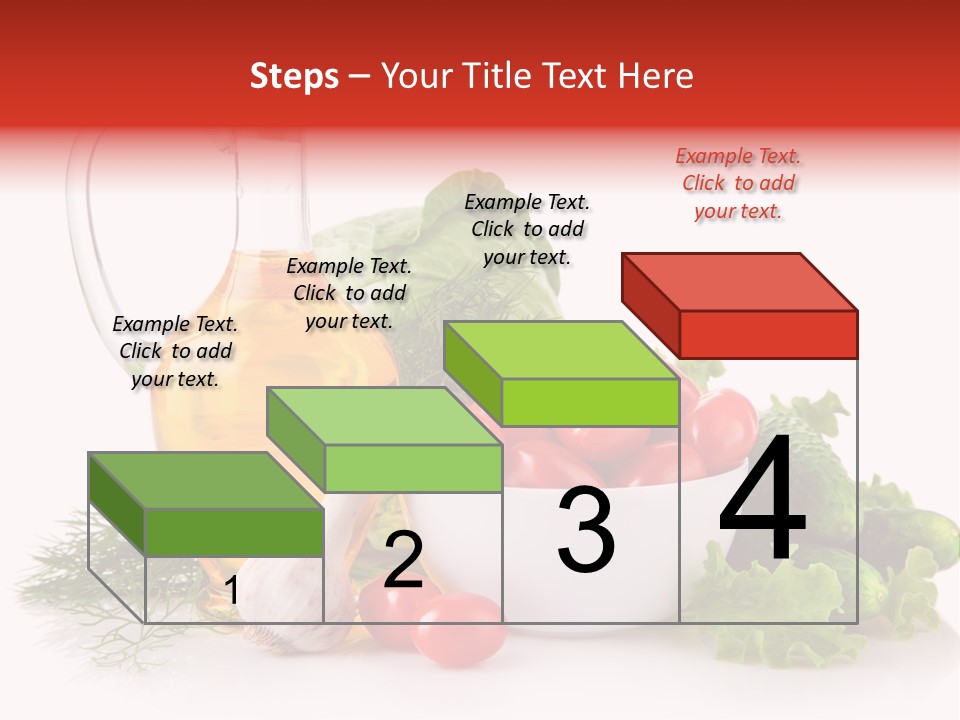 Steps – Your Title Text Here

Example Text. Click to add your text.

Example Text. Click to add your text.

Example Text. Click to add your text.

Example Text. Click to add your text.

1

2

3

4